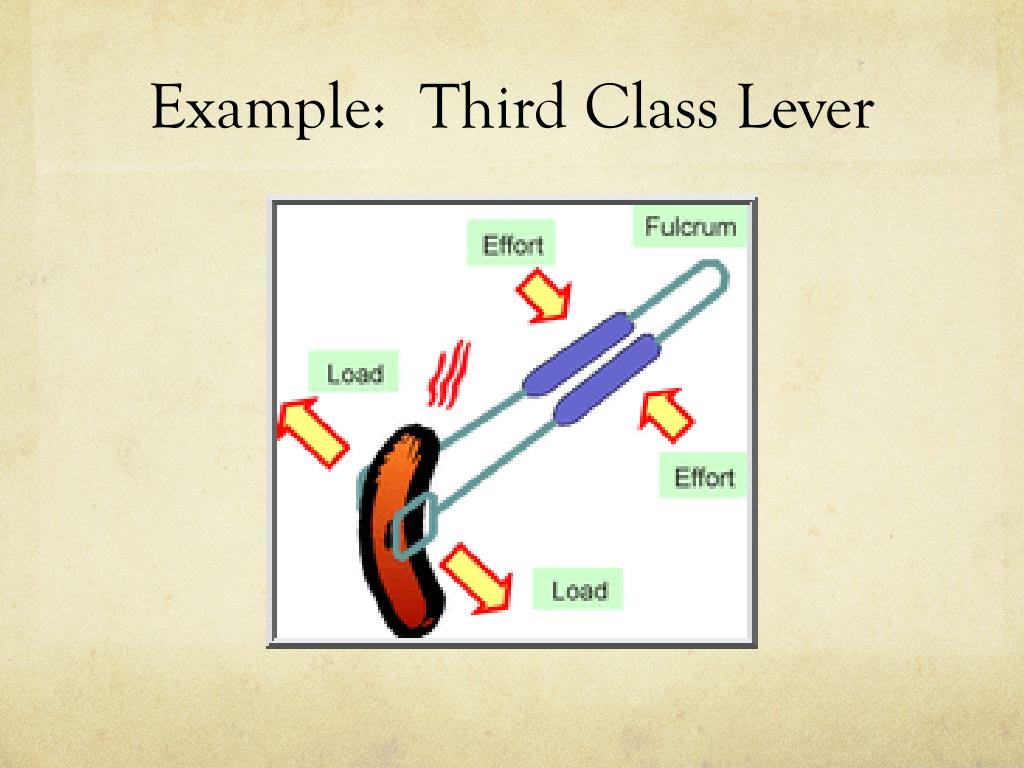 Example: Third Class Lever

Effort

Fulcrum

Load

Effort

Load